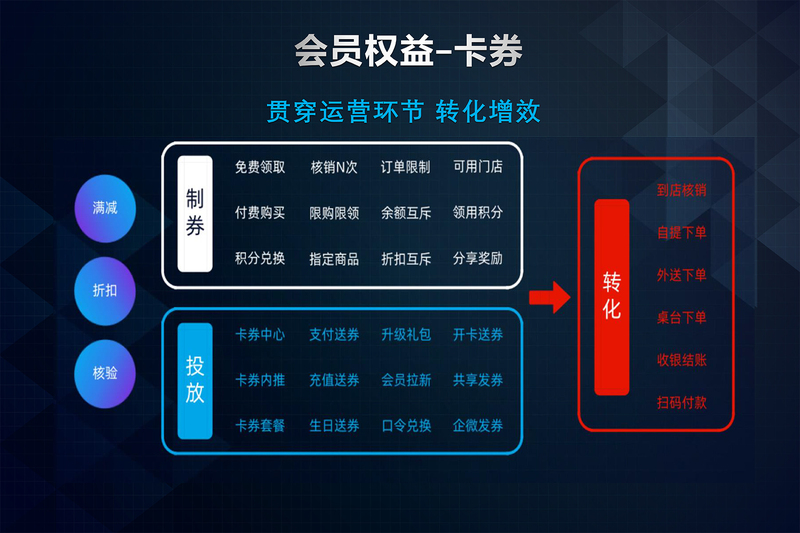 会员权益-卡券

贯穿运营环节 转化增效

满减

折扣

核验

制券

免费领取 核销N次 订单限制 可用门店

付费购买 限购限领 余额互斥 领用积分

积分兑换 指定商品 折扣互斥 分享奖励

投放

卡券中心 支付送券 升级礼包 开卡送券

卡券内推 充值送券 会员拉新 共享发券

卡券套餐 生日送券 口令兑换 企微发券

转化

到店核销

自提下单

外送下单

桌台下单

收银结账

扫码付款